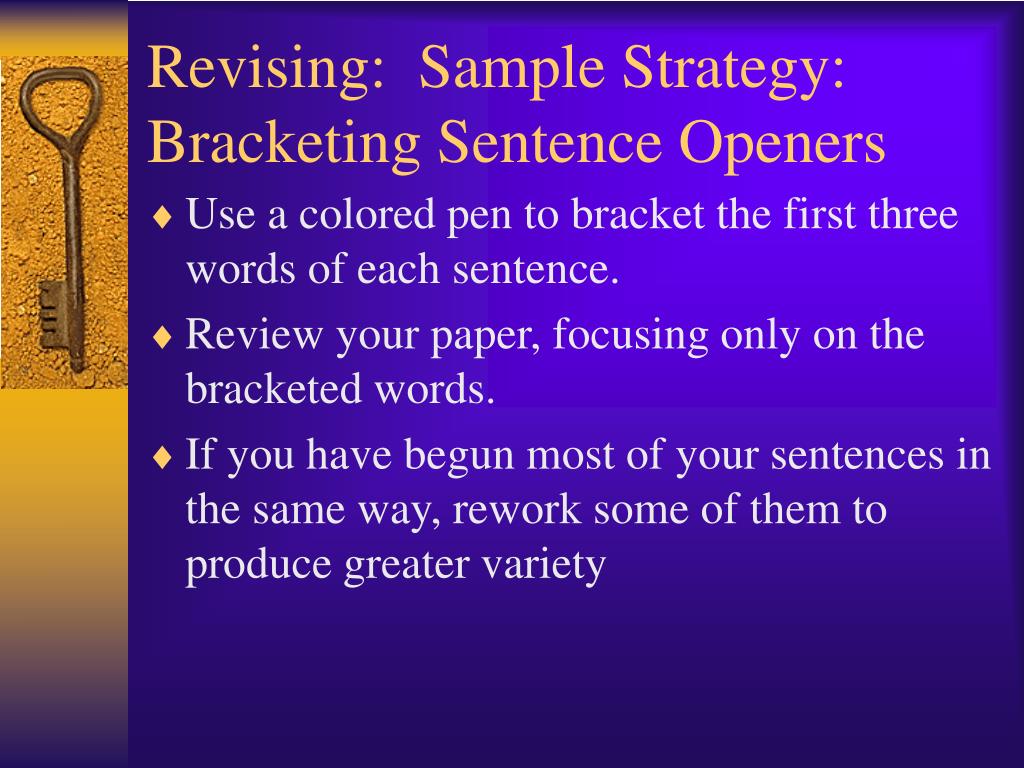 Revising: Sample Strategy: Bracketing Sentence Openers

♦ Use a colored pen to bracket the first three words of each sentence.

♦ Review your paper, focusing only on the bracketed words.

♦ If you have begun most of your sentences in the same way, rework some of them to produce greater variety